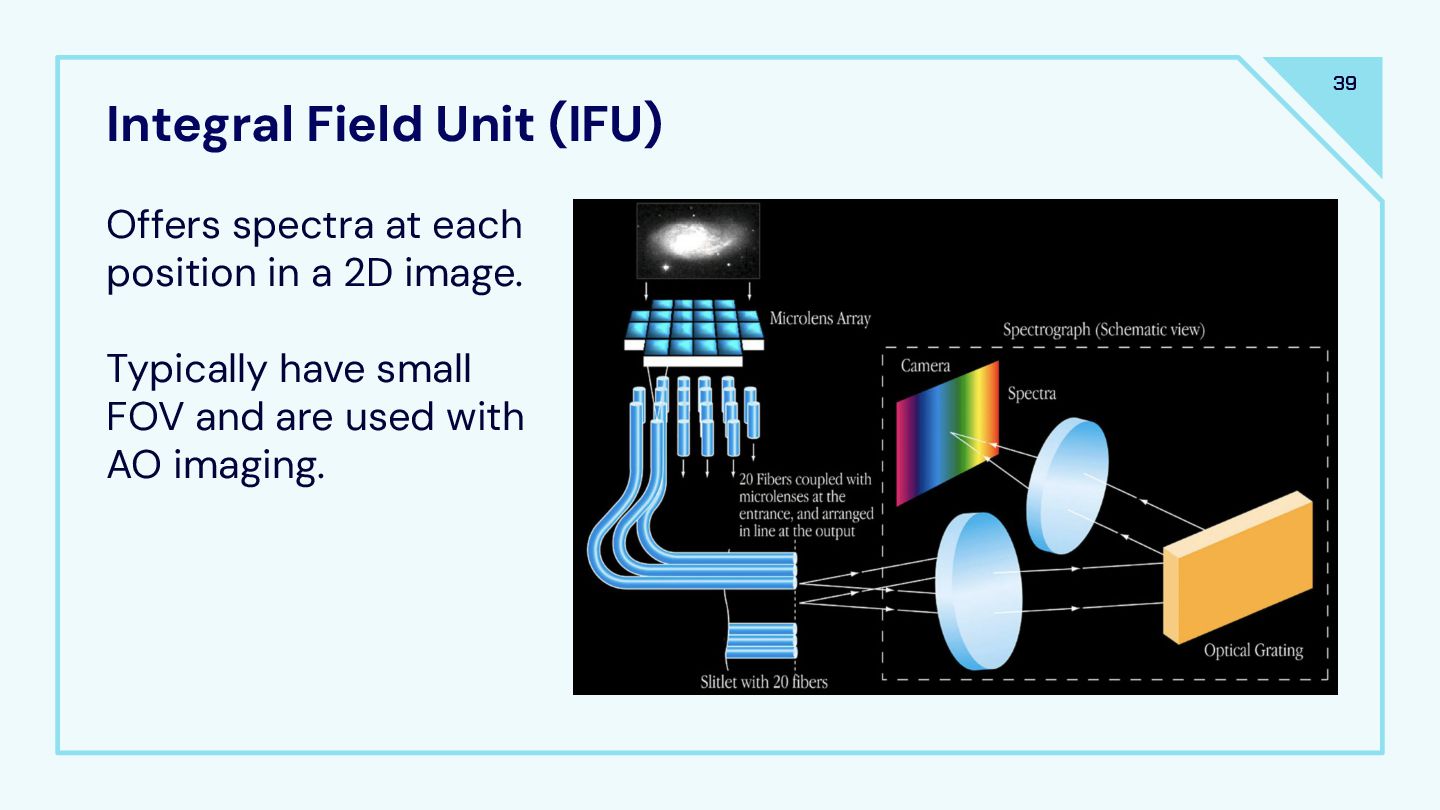 39

Integral Field Unit (IFU)

Offers spectra at each position in a 2D image.

Typically have small FOV and are used with AO imaging.

Microlens Array

Spectrograph (Schematic view)

Camera

Spectra

20 Fibers coupled with microlenses at the entrance, and arranged in line at the output

Optical Grating

Slitlet with 20 fibers